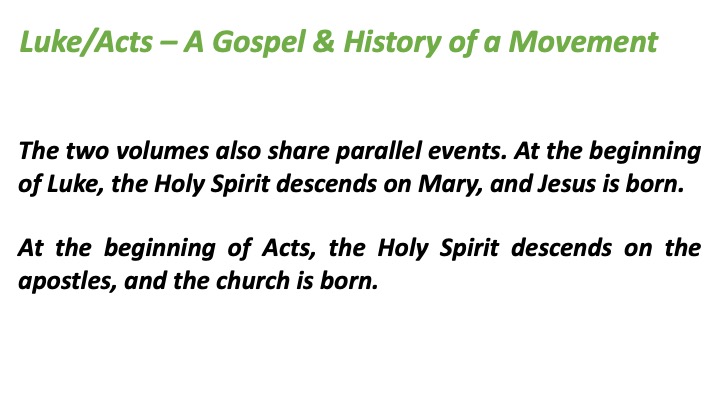 Luke/Acts – A Gospel & History of a Movement

The two volumes also share parallel events. At the beginning of Luke, the Holy Spirit descends on Mary, and Jesus is born.

At the beginning of Acts, the Holy Spirit descends on the apostles, and the church is born.